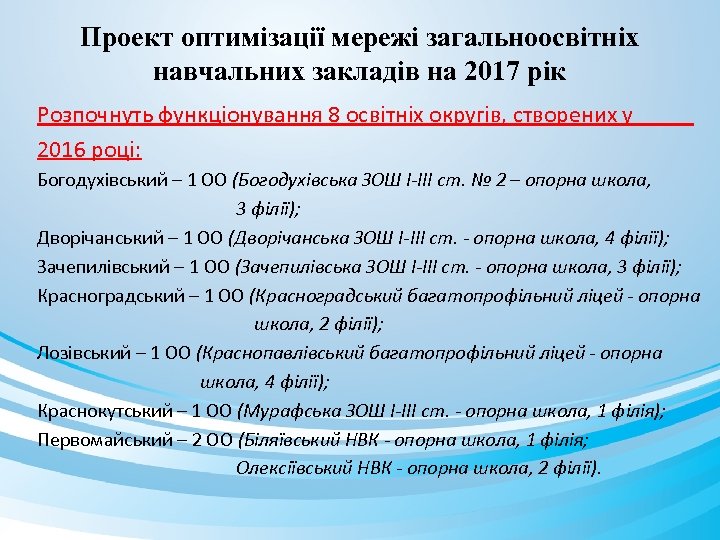 Проект оптимізації мережі загальноосвітніх навчальних закладів на 2017 рік

Розпочнуть функціонування 8 освітніх округів, створених у 2016 році:

Богодухівський – 1 ОО (Богодухівська ЗОШ І-ІІІ ст. № 2 – опорна школа, 3 філії);

Дворічанський – 1 ОО (Дворічанська ЗОШ І-ІІІ ст. - опорна школа, 4 філії);

Зачепилівський – 1 ОО (Зачепилівська ЗОШ І-ІІІ ст. - опорна школа, 3 філії);

Красноградський – 1 ОО (Красноградський багатопрофільний ліцей - опорна школа, 2 філії);

Лозівський – 1 ОО (Краснопавлівський багатопрофільний ліцей - опорна школа, 4 філії);

Краснокутський – 1 ОО (Мурафська ЗОШ І-ІІІ ст. - опорна школа, 1 філія);

Первомайський – 2 ОО (Біляївський НВК - опорна школа, 1 філія; Олексіївський НВК - опорна школа, 2 філії).